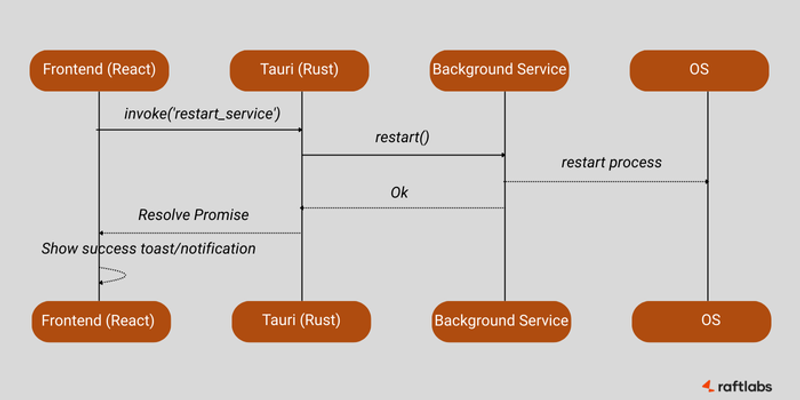 Frontend (React)
Tauri (Rust)
Background Service
OS

invoke('restart_service')
restart()
restart process
Ok
Resolve Promise
Show success toast/notification

Frontend (React)
Tauri (Rust)
Background Service
OS

raftlabs